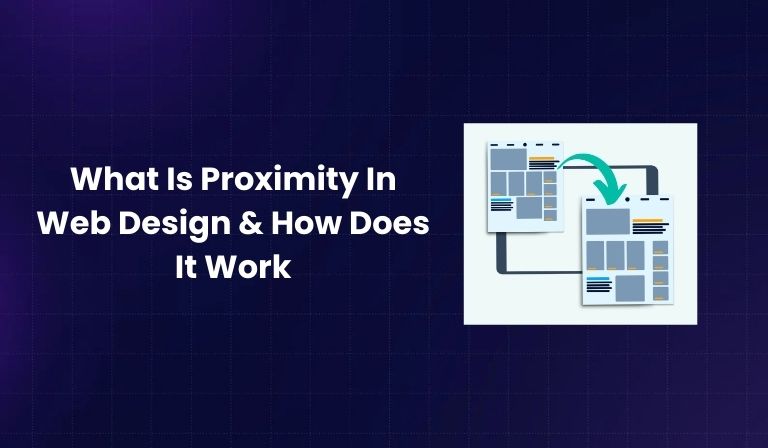 What Is Proximity In Web Design & How Does It Work